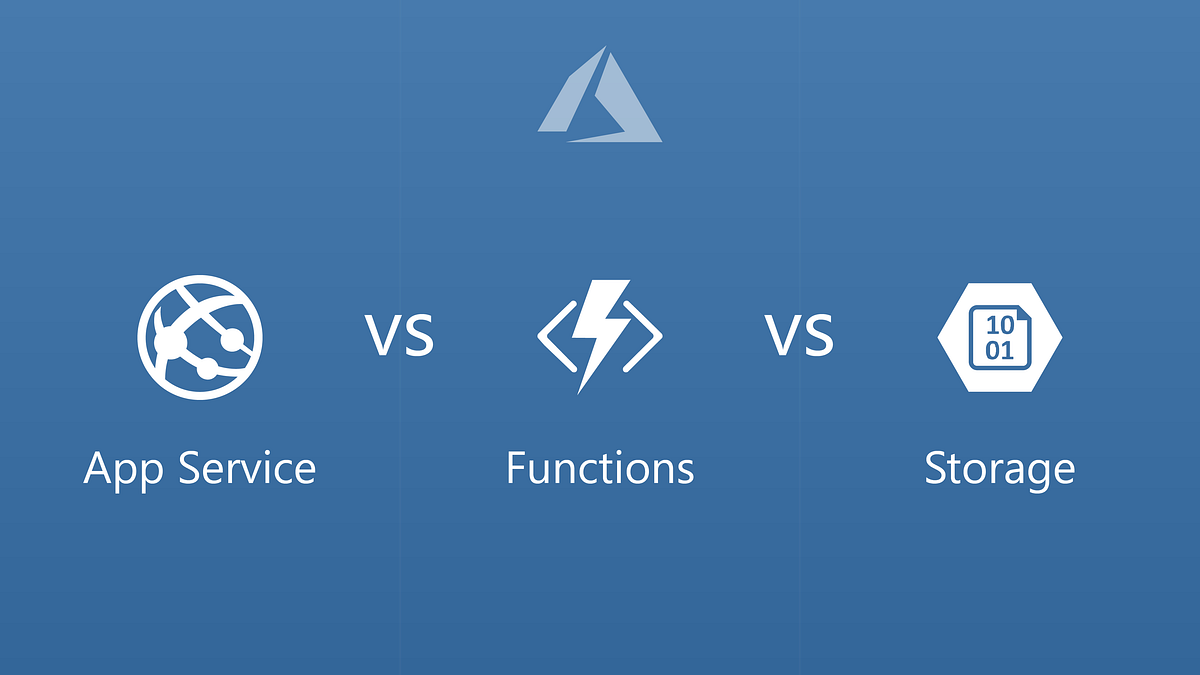 VS

VS

10
01

App Service

Functions

Storage